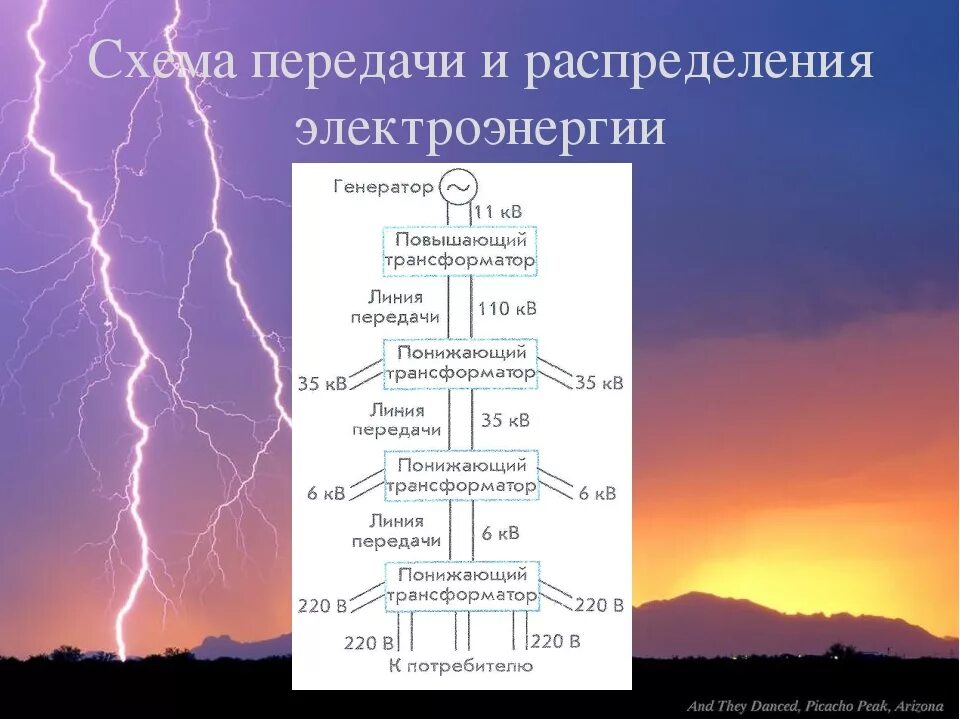 Схема передачи и распределения электроэнергии

Генератор

11 кВ

Повышающий трансформатор

Линия передачи

110 кВ

Понижающий трансформатор

35 кВ

35 кВ

Линия передачи

35 кВ

Понижающий трансформатор

6 кВ

6 кВ

Линия передачи

6 кВ

Понижающий трансформатор

220 В

220 В

220 В

220 В

К потребителю

And They Danced, Picacho Peak, Arizona